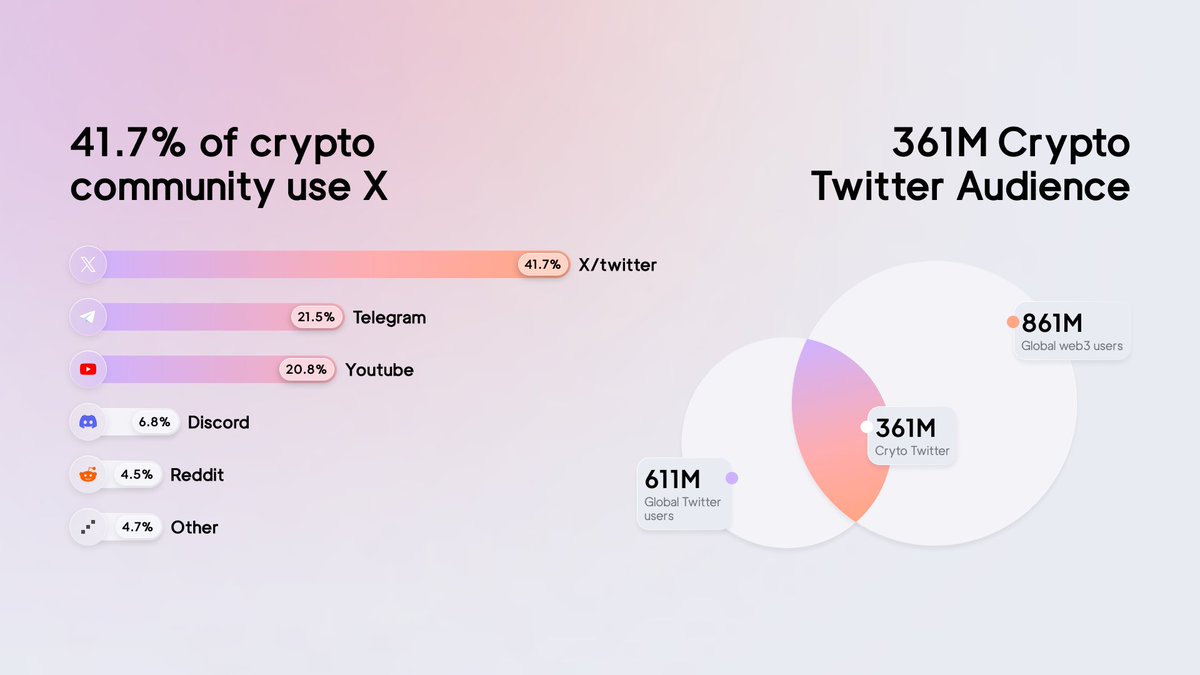 41.7% of crypto community use X

41.7% X/twitter
21.5% Telegram
20.8% Youtube
6.8% Discord
4.5% Reddit
4.7% Other

361M Crypto Twitter Audience

861M
Global web3 users

361M
Cryto Twitter

611M
Global Twitter users